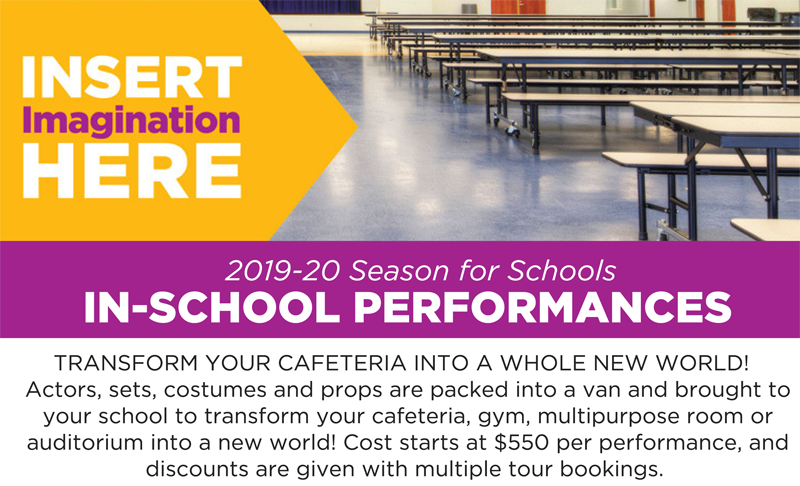 INSERT
Imagination
HERE

2019-20 Season for Schools
IN-SCHOOL PERFORMANCES

TRANSFORM YOUR CAFETERIA INTO A WHOLE NEW WORLD! Actors, sets, costumes and props are packed into a van and brought to your school to transform your cafeteria, gym, multipurpose room or auditorium into a new world! Cost starts at $550 per performance, and discounts are given with multiple tour bookings.